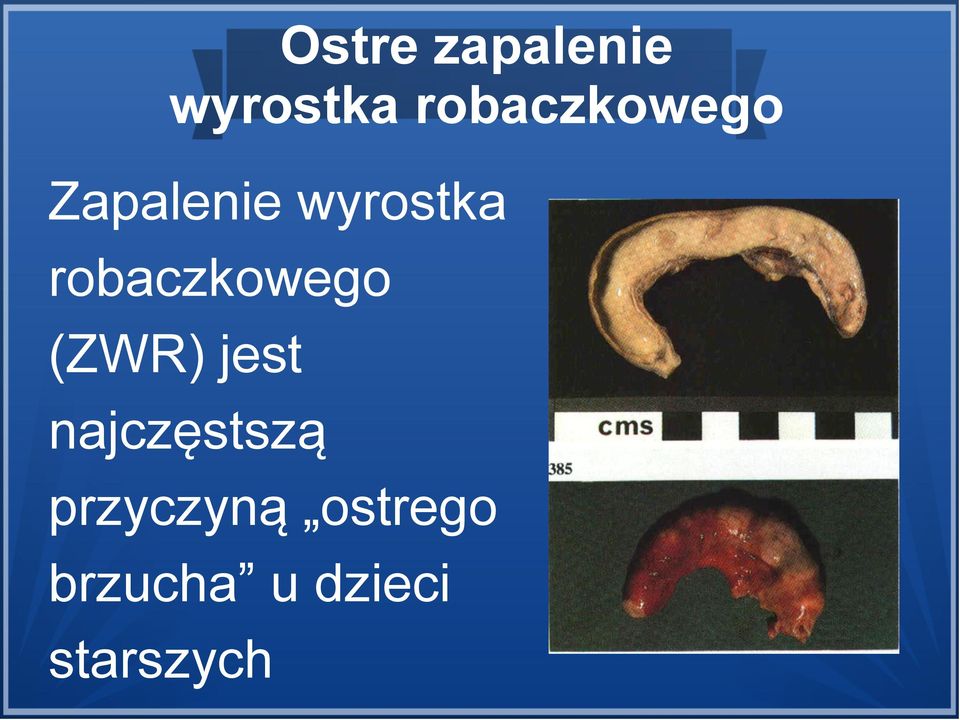 Ostre zapalenie wyrostka robaczkowego

Zapalenie wyrostka robaczkowego (ZWR) jest najczęstszą przyczyną „ostrego brzucha” u dzieci starszych

cms

385